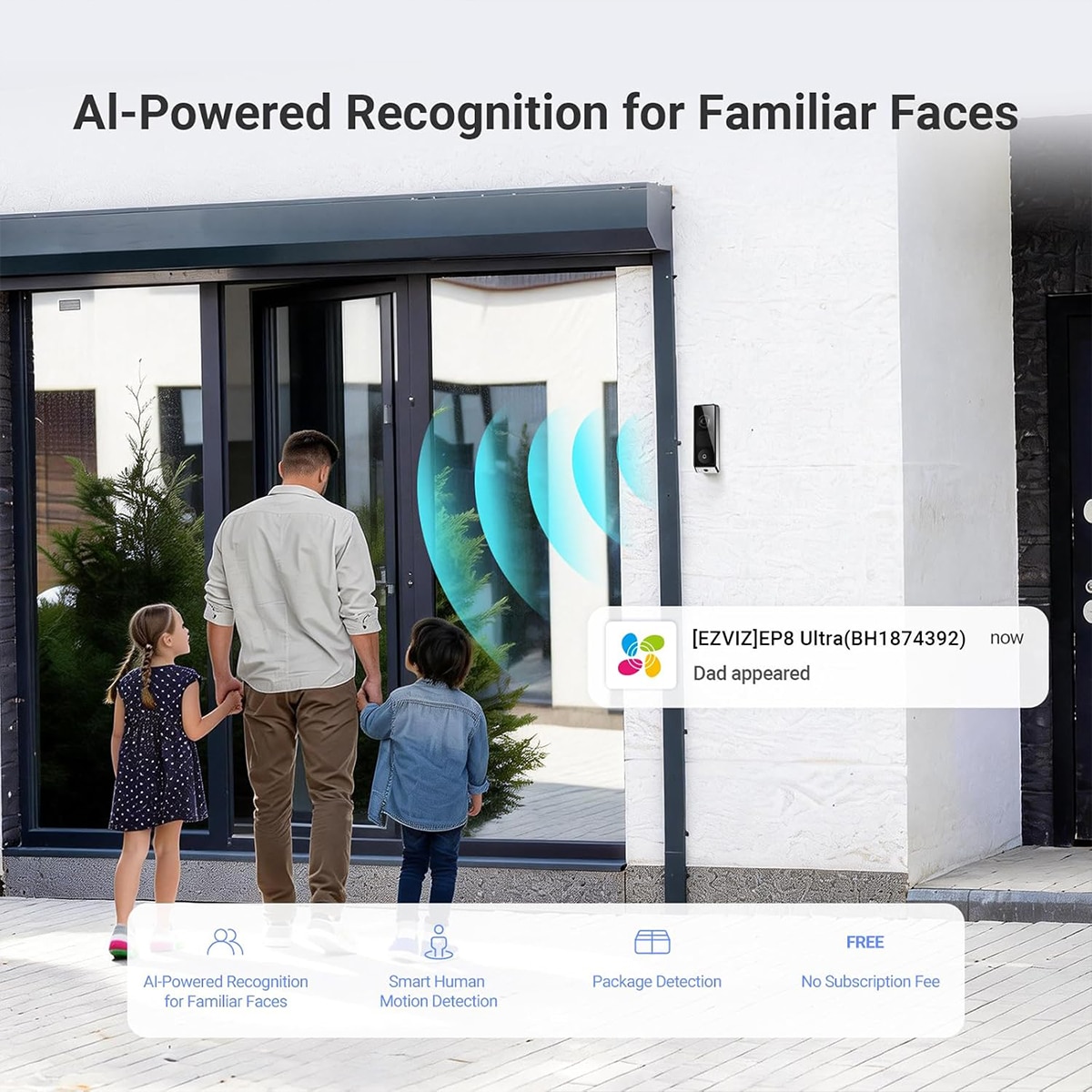 AI-Powered Recognition for Familiar Faces

[EZVIZ]EP8 Ultra(BH1874392) now
Dad appeared

AI-Powered Recognition for Familiar Faces

Smart Human Motion Detection

Package Detection

FREE
No Subscription Fee